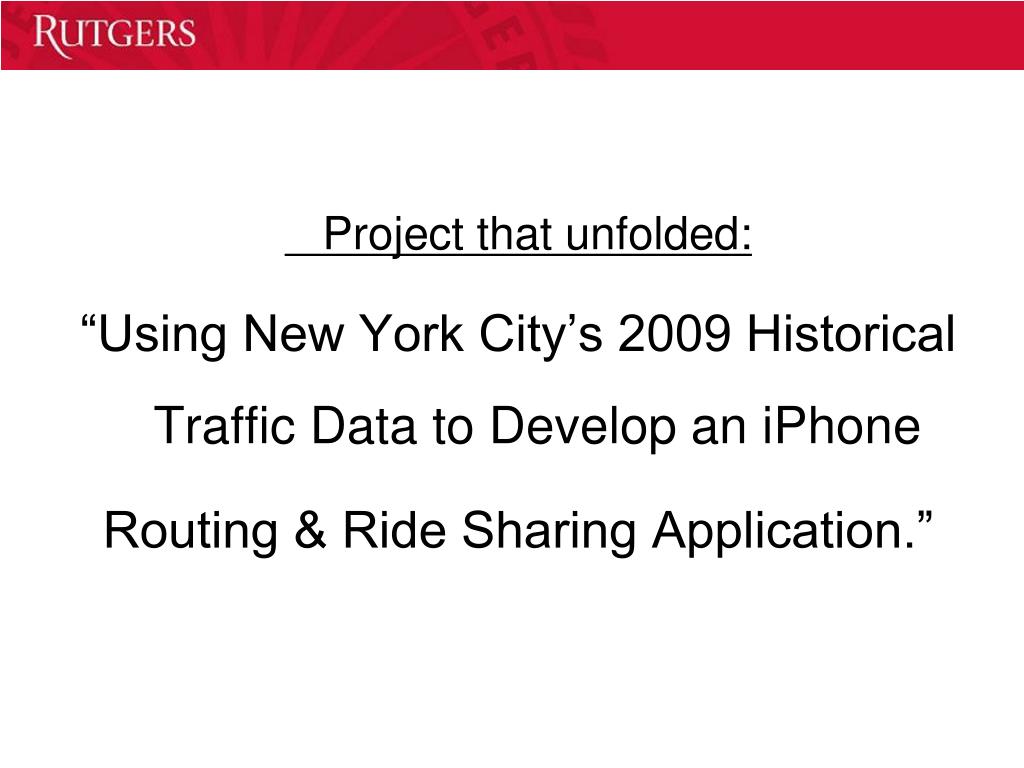 RUTGERS

Project that unfolded:

“Using New York City’s 2009 Historical Traffic Data to Develop an iPhone Routing & Ride Sharing Application.”